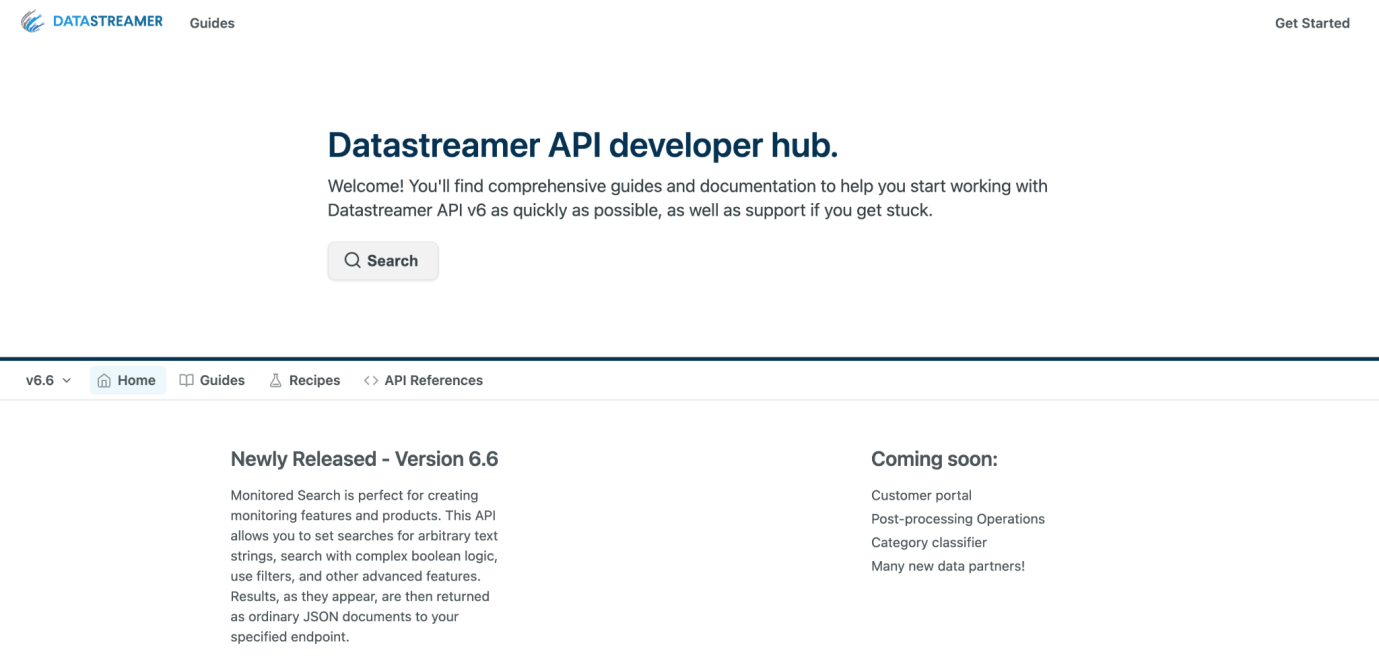 DATASTREAMER Guides Get Started

Datastreamer API developer hub.

Welcome! You'll find comprehensive guides and documentation to help you start working with Datastreamer API v6 as quickly as possible, as well as support if you get stuck.

Search

v6.6 Home Guides Recipes API References

Newly Released - Version 6.6

Monitored Search is perfect for creating monitoring features and products. This API allows you to set searches for arbitrary text strings, search with complex boolean logic, use filters, and other advanced features. Results, as they appear, are then returned as ordinary JSON documents to your specified endpoint.

Coming soon:

Customer portal
Post-processing Operations
Category classifier
Many new data partners!